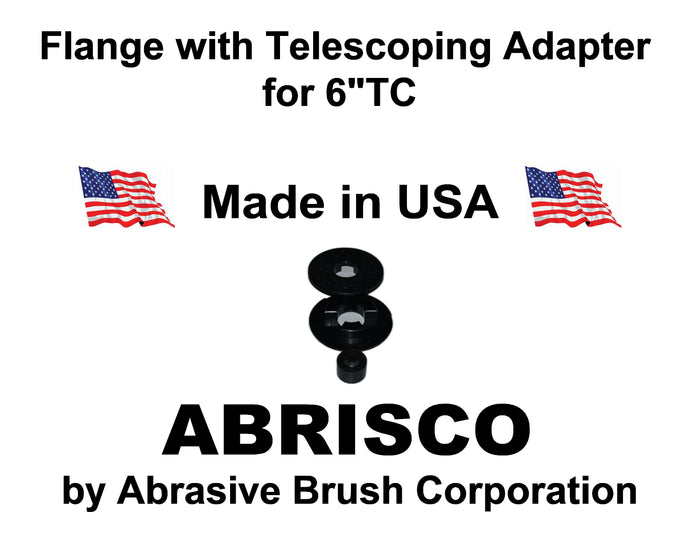 Flange with Telescoping Adapter for 6"TC

Made in USA

ABRISCO

by Abrasive Brush Corporation